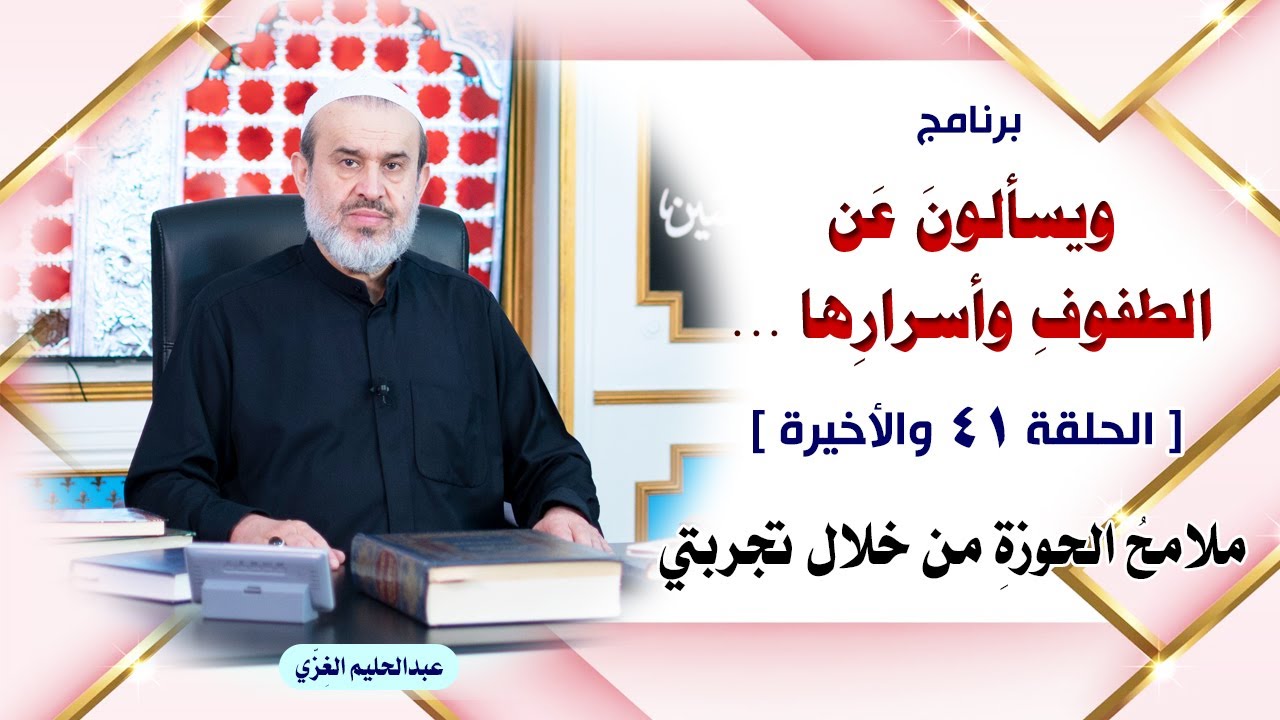 برنامج

ويسألونَ عَن الطفوفِ وأسرارِها ...

[ الحلقة ٤١ والأخيرة ]

ملامحُ الحوزةِ من خلال تجربتي

عبدالحليم الغزّي